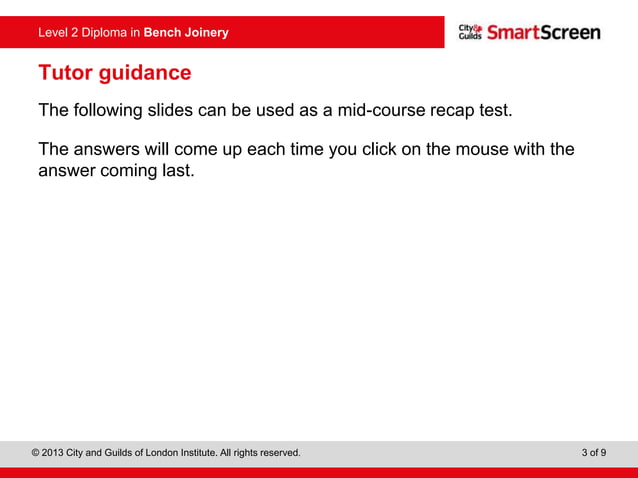 Level 2 Diploma in Bench Joinery

City & Guilds SmartScreen

Tutor guidance

The following slides can be used as a mid-course recap test.

The answers will come up each time you click on the mouse with the answer coming last.

© 2013 City and Guilds of London Institute. All rights reserved.

3 of 9